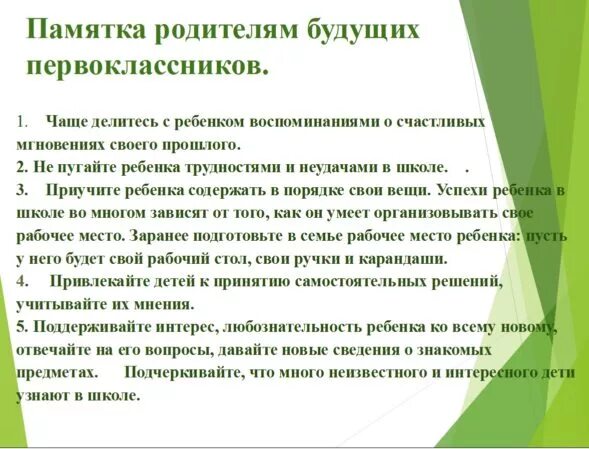 Памятка родителям будущих первоклассников.

1. Чаще делитесь с ребенком воспоминаниями о счастливых мгновениях своего прошлого.
2. Не пугайте ребенка трудностями и неудачами в школе. .
3. Приучите ребенка содержать в порядке свои вещи. Успехи ребенка в школе во многом зависят от того, как он умеет организовывать свое рабочее место. Заранее подготовьте в семье рабочее место ребенка: пусть у него будет свой рабочий стол, свои ручки и карандаши.
4. Привлекайте детей к принятию самостоятельных решений, учитывайте их мнения.
5. Поддерживайте интерес, любознательность ребенка ко всему новому, отвечайте на его вопросы, давайте новые сведения о знакомых предметах. Подчеркивайте, что много неизвестного и интересного дети узнают в школе.